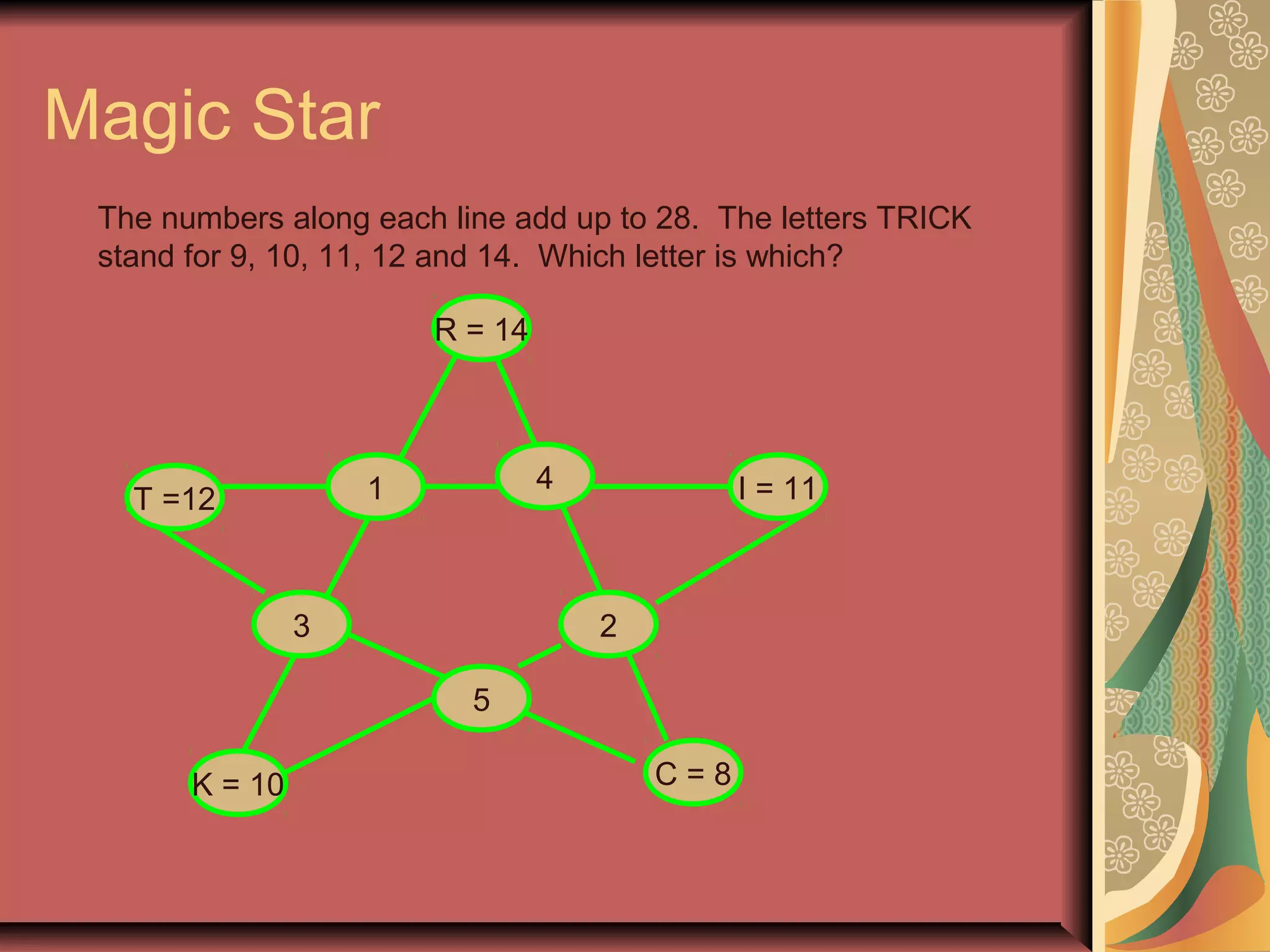 Magic Star

The numbers along each line add up to 28. The letters TRICK stand for 9, 10, 11, 12 and 14. Which letter is which?

R = 14

T =12

1

4

I = 11

3

2

5

K = 10

C = 8